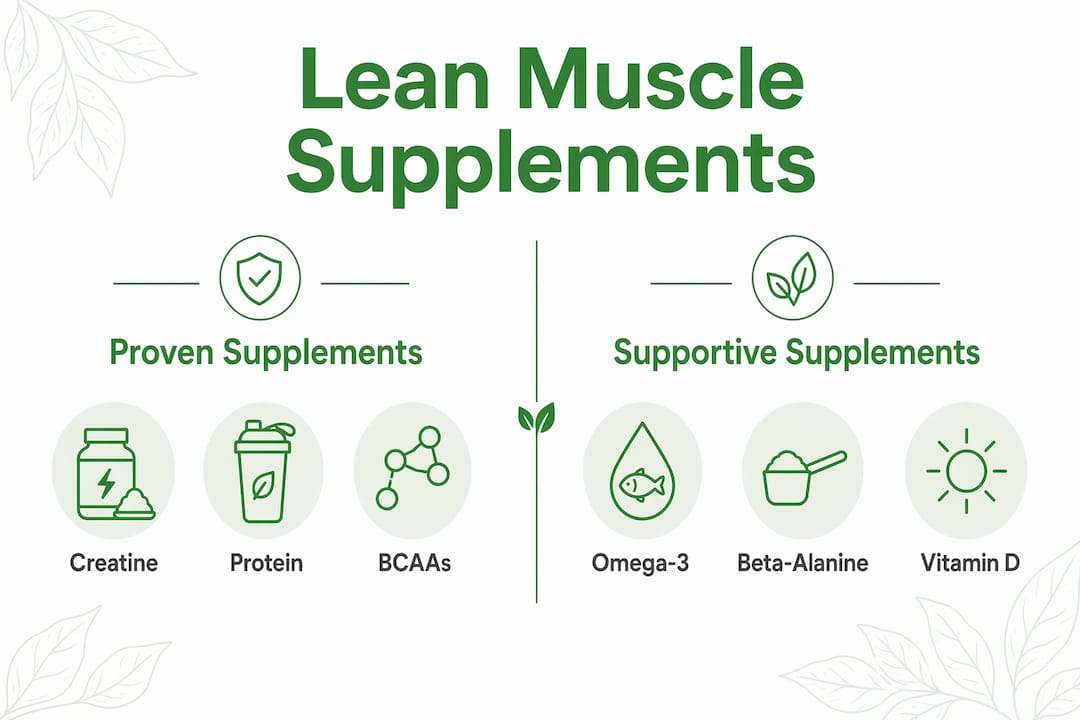 Lean Muscle Supplements

Proven Supplements

Creatine

Protein

BCAAs

Supportive Supplements

Omega-3

Beta-Alanine

Vitamin D